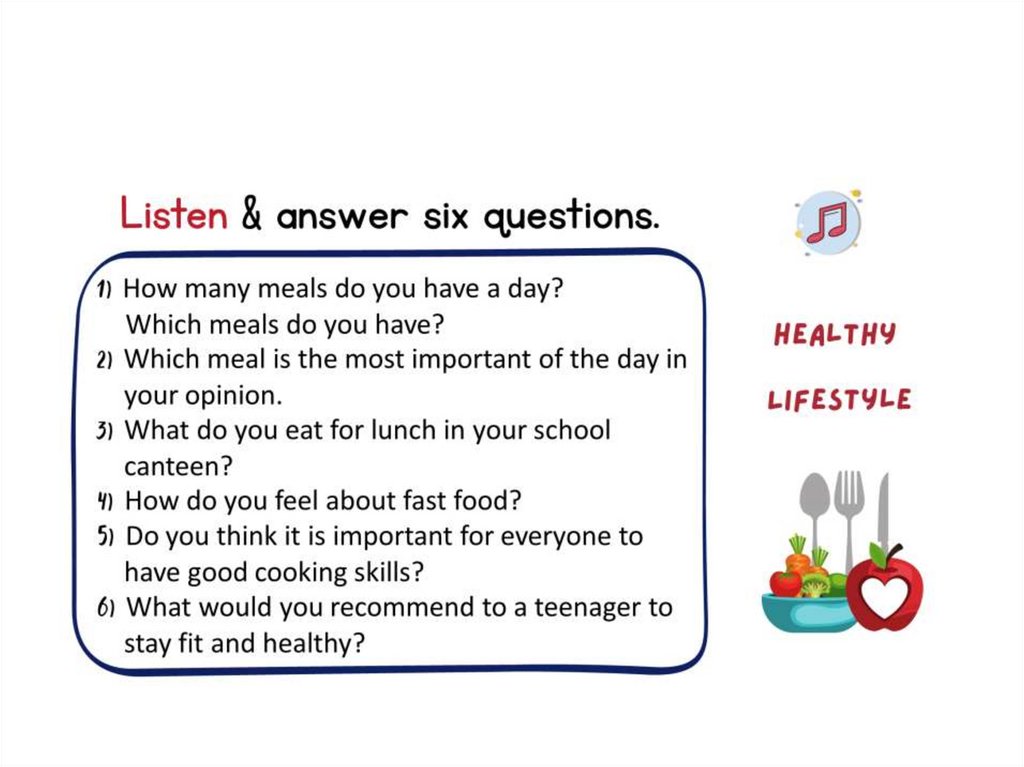 Listen & answer six questions.

1) How many meals do you have a day? Which meals do you have?
2) Which meal is the most important of the day in your opinion.
3) What do you eat for lunch in your school canteen?
4) How do you feel about fast food?
5) Do you think it is important for everyone to have good cooking skills?
6) What would you recommend to a teenager to stay fit and healthy?

HEALTHY

LIFESTYLE